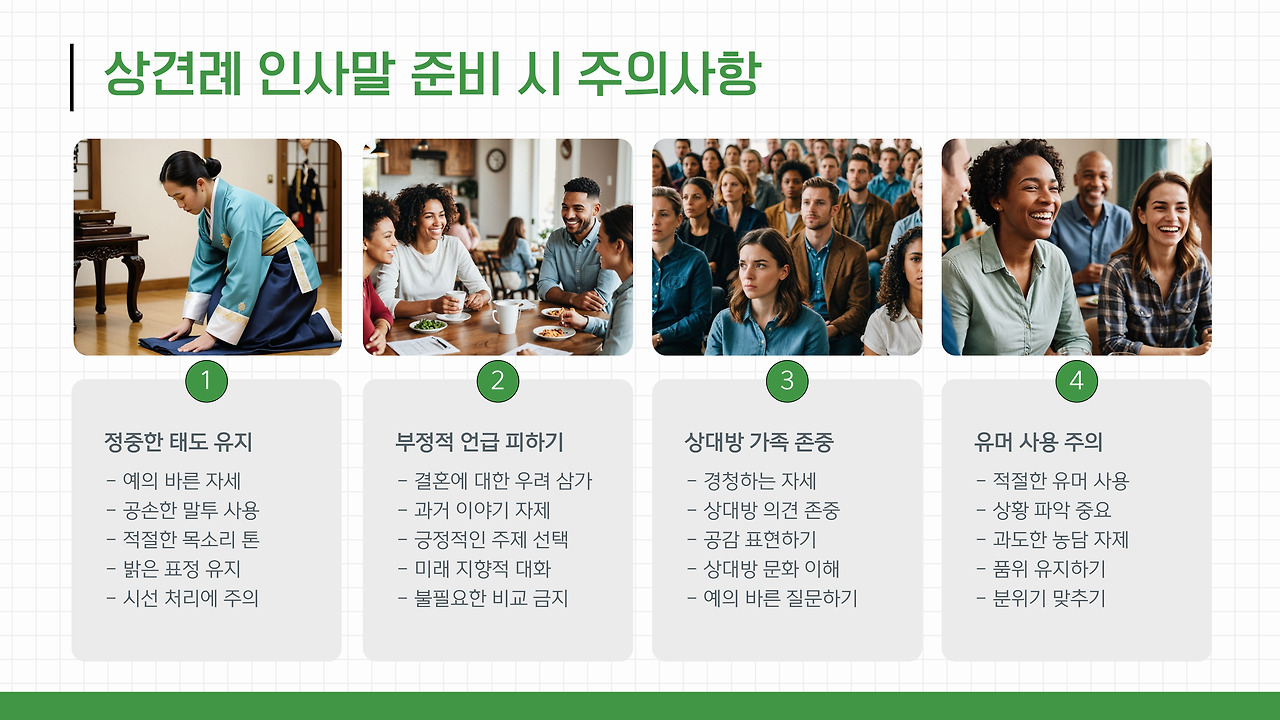 상견례 인사말 준비 시 주의사항

1

정중한 태도 유지

- 예의 바른 자세
- 공손한 말투 사용
- 적절한 목소리 톤
- 밝은 표정 유지
- 시선 처리에 주의

2

부정적 언급 피하기

- 결혼에 대한 우려 삼가
- 과거 이야기 자제
- 긍정적인 주제 선택
- 미래 지향적 대화
- 불필요한 비교 금지

3

상대방 가족 존중

- 경청하는 자세
- 상대방 의견 존중
- 공감 표현하기
- 상대방 문화 이해
- 예의 바른 질문하기

4

유머 사용 주의

- 적절한 유머 사용
- 상황 파악 중요
- 과도한 농담 자제
- 품위 유지하기
- 분위기 맞추기